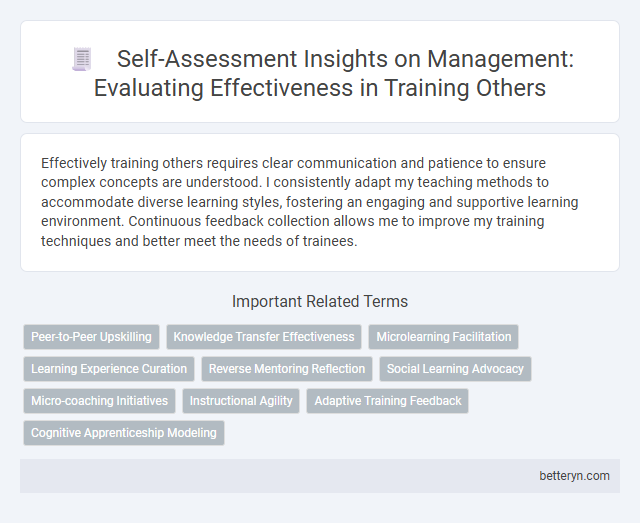 Self-Assessment Insights on Management: Evaluating Effectiveness in Training Others

Effectively training others requires clear communication and patience to ensure complex concepts are understood. I consistently adapt my teaching methods to accommodate diverse learning styles, fostering an engaging and supportive learning environment. Continuous feedback collection allows me to improve my training techniques and better meet the needs of trainees.

Important Related Terms

Peer-to-Peer Upskilling
Knowledge Transfer Effectiveness
Microlearning Facilitation
Learning Experience Curation
Reverse Mentoring Reflection
Social Learning Advocacy
Micro-coaching Initiatives
Instructional Agility
Adaptive Training Feedback
Cognitive Apprenticeship Modeling

betteryn.com